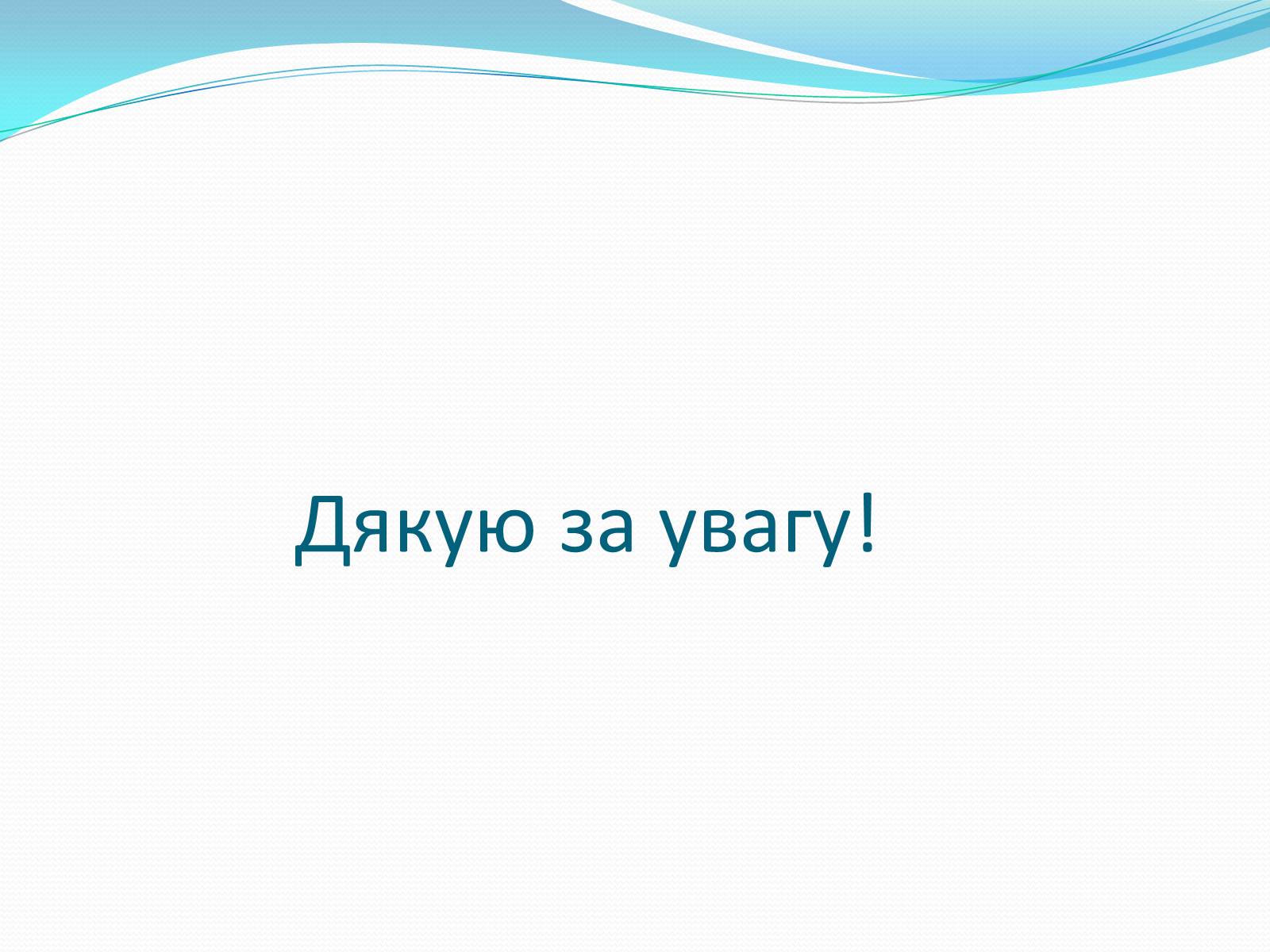 Дякую за увагу!